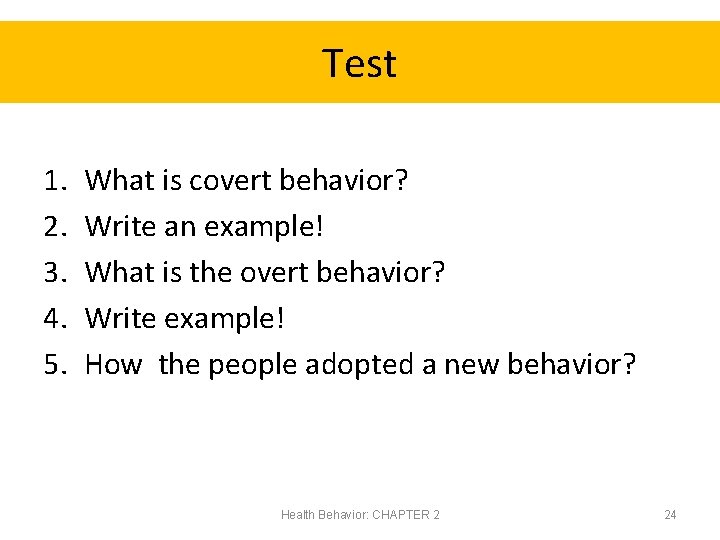 Test

1. What is covert behavior?
2. Write an example!
3. What is the overt behavior?
4. Write example!
5. How the people adopted a new behavior?

Health Behavior: CHAPTER 2

24